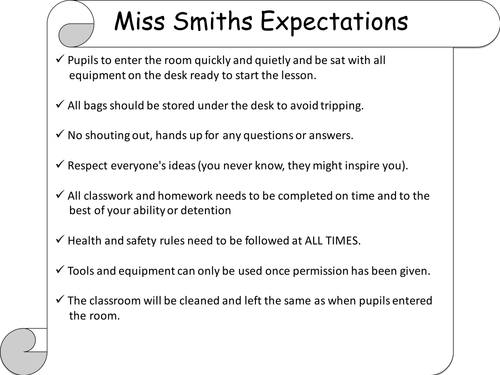 Miss Smiths Expectations

✓ Pupils to enter the room quickly and quietly and be sat with all equipment on the desk ready to start the lesson.

✓ All bags should be stored under the desk to avoid tripping.

✓ No shouting out, hands up for any questions or answers.

✓ Respect everyone's ideas (you never know, they might inspire you).

✓ All classwork and homework needs to be completed on time and to the best of your ability or detention

✓ Health and safety rules need to be followed at ALL TIMES.

✓ Tools and equipment can only be used once permission has been given.

✓ The classroom will be cleaned and left the same as when pupils entered the room.